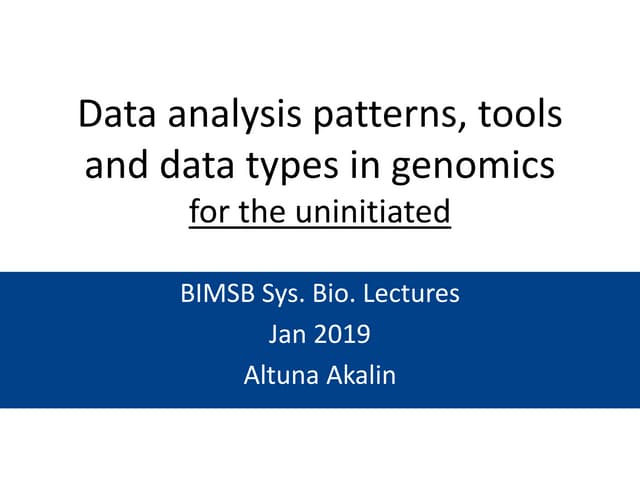 Data analysis patterns, tools and data types in genomics
for the uninitiated

BIMSB Sys. Bio. Lectures
Jan 2019
Altuna Akalin